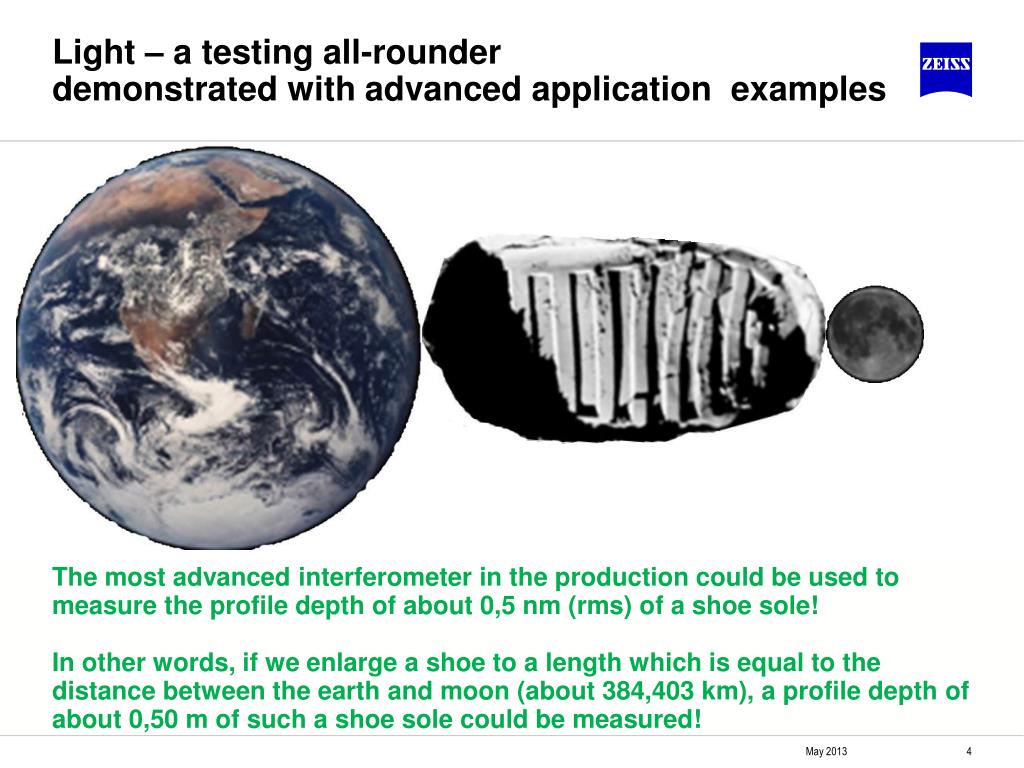 Light – a testing all-rounder
demonstrated with advanced application examples

ZEISS

The most advanced interferometer in the production could be used to measure the profile depth of about 0,5 nm (rms) of a shoe sole!

In other words, if we enlarge a shoe to a length which is equal to the distance between the earth and moon (about 384,403 km), a profile depth of about 0,50 m of such a shoe sole could be measured!

May 2013

4